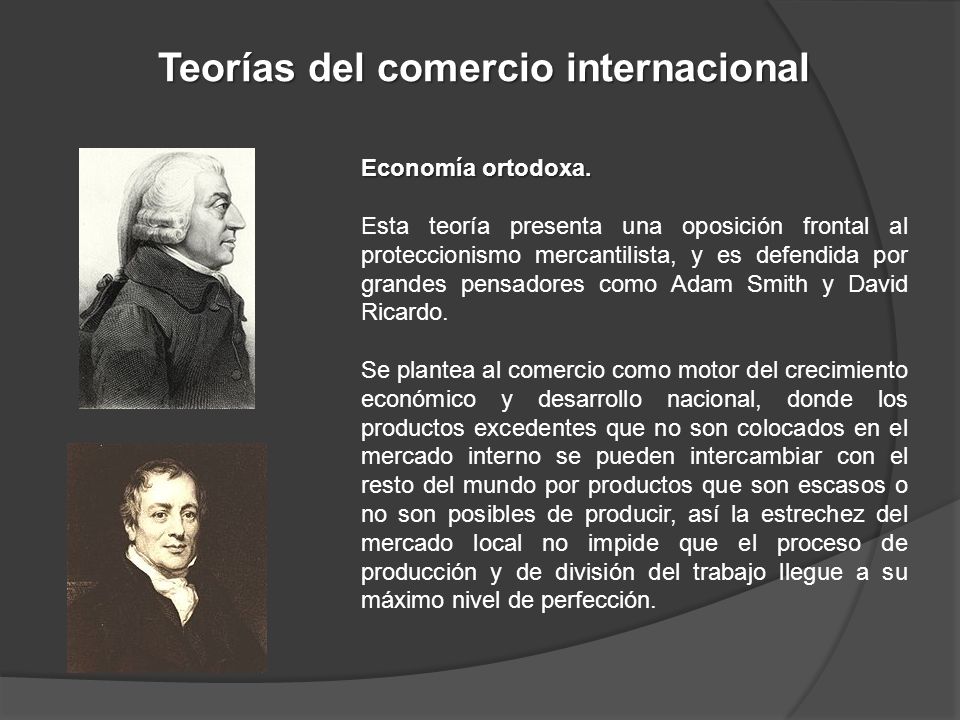 Teorías del comercio internacional

Economía ortodoxa.

Esta teoría presenta una oposición frontal al proteccionismo mercantilista, y es defendida por grandes pensadores como Adam Smith y David Ricardo.

Se plantea al comercio como motor del crecimiento económico y desarrollo nacional, donde los productos excedentes que no son colocados en el mercado interno se pueden intercambiar con el resto del mundo por productos que son escasos o no son posibles de producir, así la estrechez del mercado local no impide que el proceso de producción y de división del trabajo llegue a su máximo nivel de perfección.